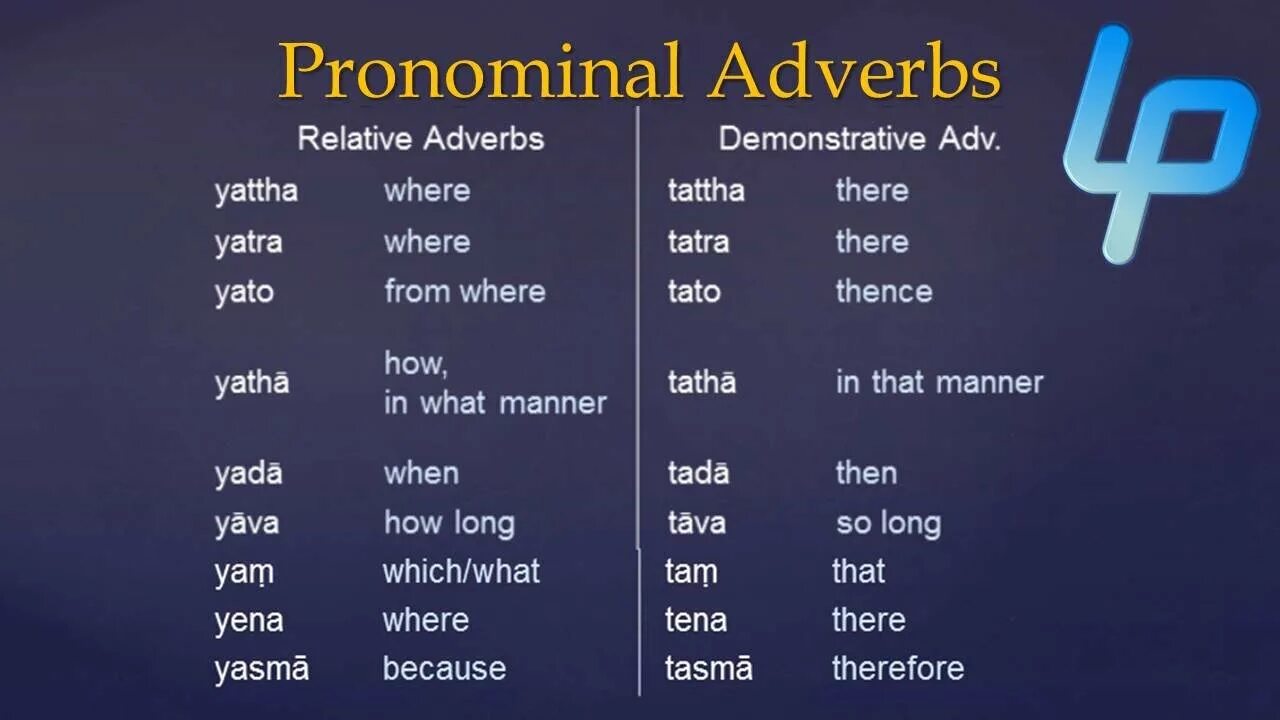 Pronominal Adverbs

LP

| Relative Adverbs | | Demonstrative Adv. | |
|---|---|---|---|
| yattha | where | tattha | there |
| yatra | where | tatra | there |
| yato | from where | tato | thence |
| yathā | how, in what manner | tathā | in that manner |
| yadā | when | tadā | then |
| yāva | how long | tāva | so long |
| yaṃ | which/what | taṃ | that |
| yena | where | tena | there |
| yasmā | because | tasmā | therefore |